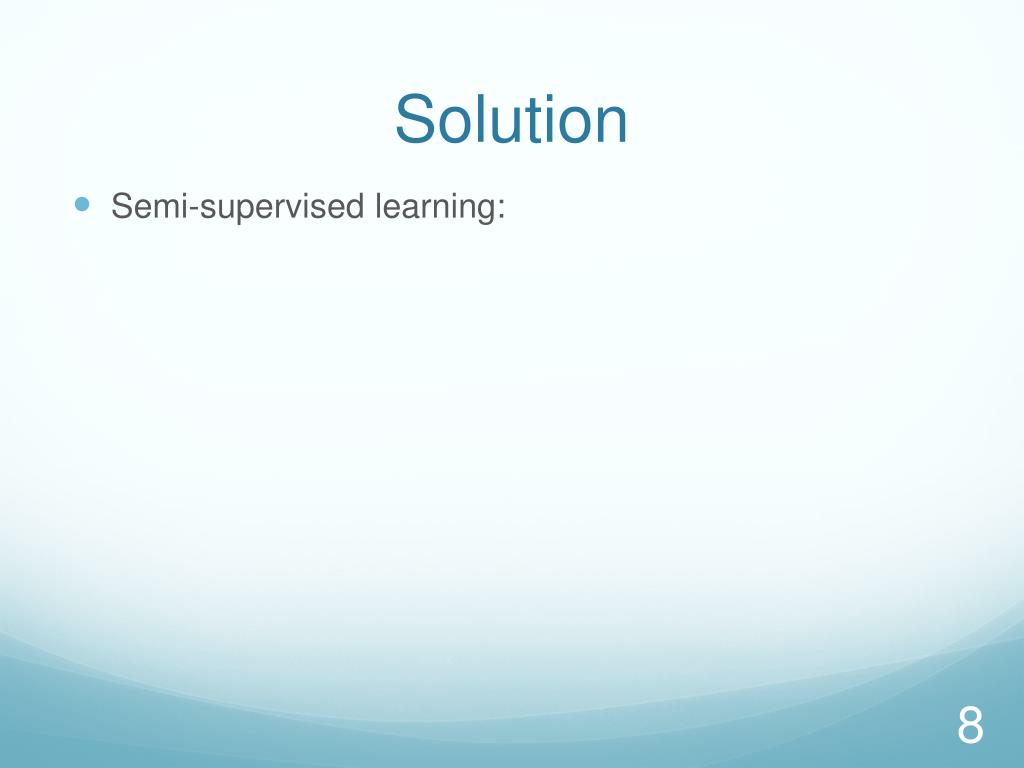 Solution

Semi-supervised learning:

8